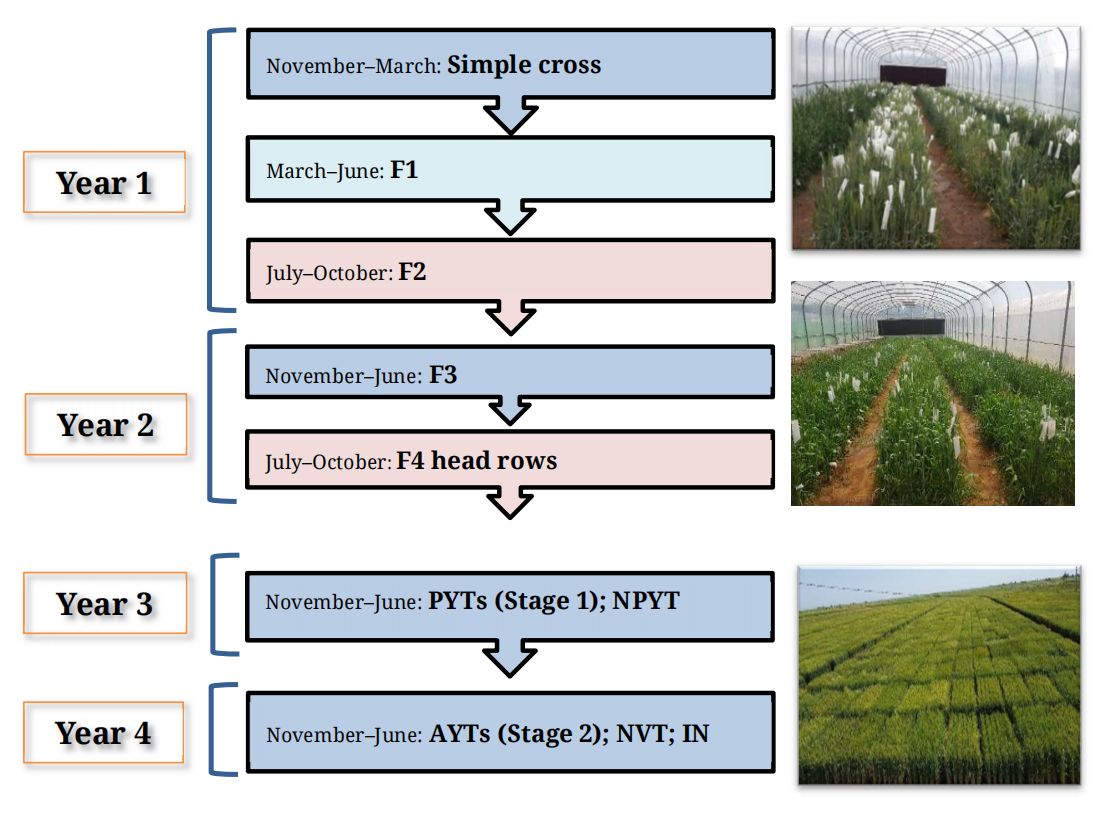 Year 1

November–March: Simple cross

March–June: F1

July–October: F2

Year 2

November–June: F3

July–October: F4 head rows

Year 3

November–June: PYTs (Stage 1); NPYT

Year 4

November–June: AYTs (Stage 2); NVT; IN